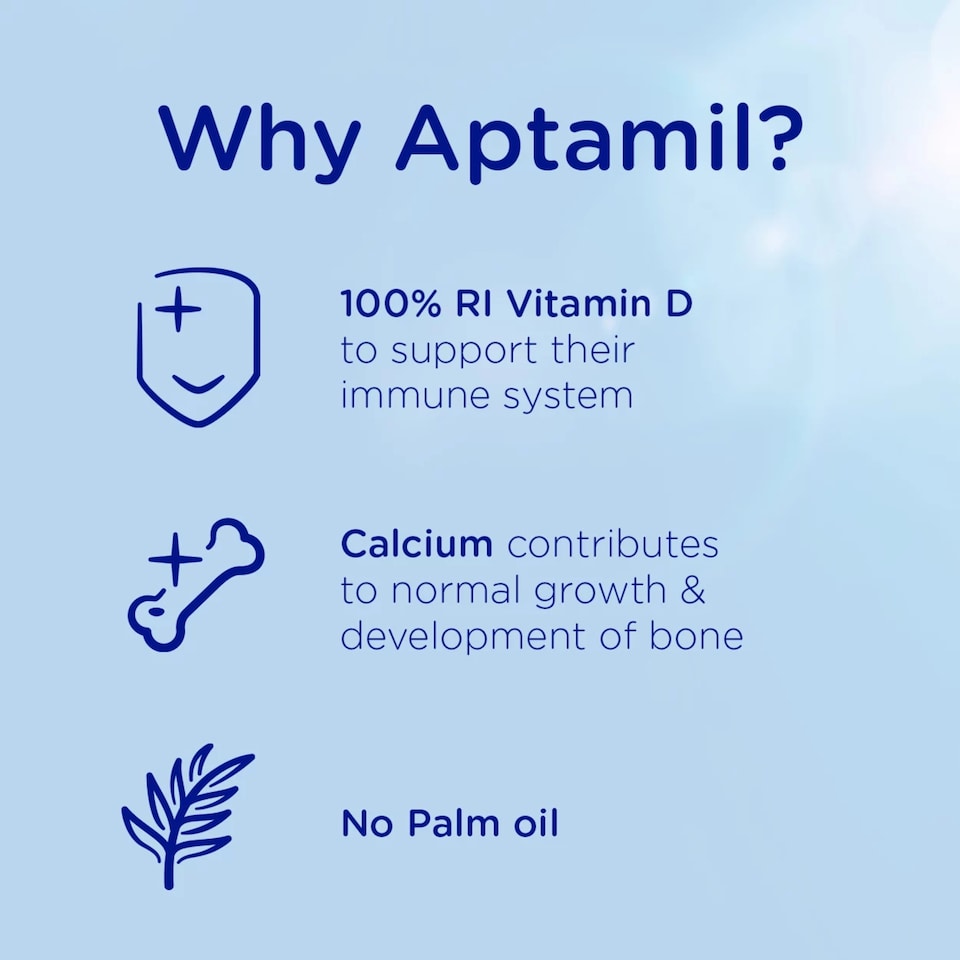 Why Aptamil?

100% RI Vitamin D to support their immune system

Calcium contributes to normal growth & development of bone

No Palm oil